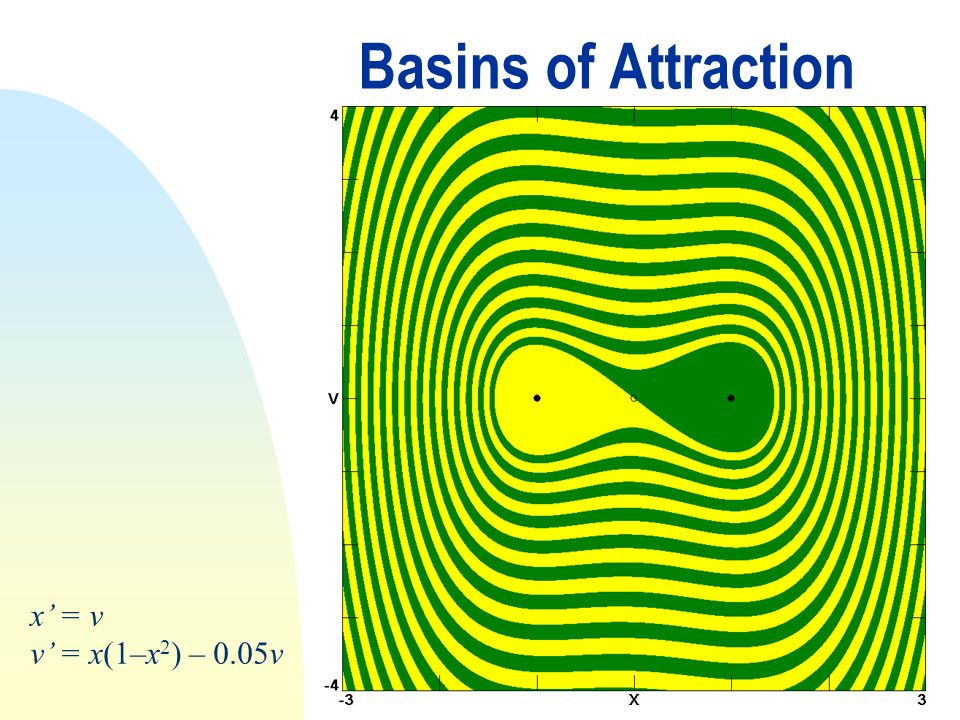 Basins of Attraction

4

V

-4

-3

X

3

$x' = v$
$v' = x(1–x^2) – 0.05v$